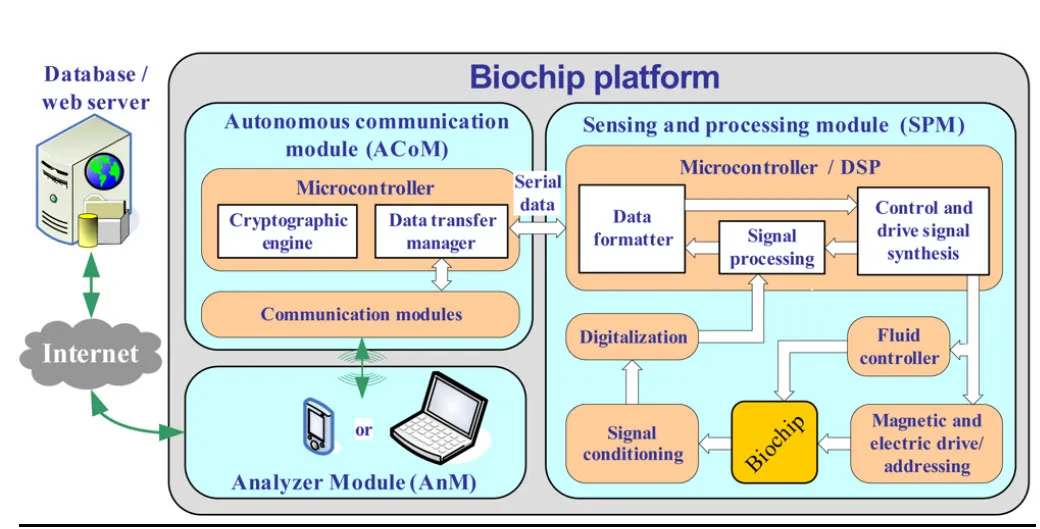 Database / web server

Internet

Biochip platform

Autonomous communication module (ACoM)

Microcontroller

Cryptographic engine

Data transfer manager

Communication modules

or

Analyzer Module (AnM)

Serial data

Sensing and processing module (SPM)

Microcontroller / DSP

Data formatter

Signal processing

Control and drive signal synthesis

Digitalization

Fluid controller

Signal conditioning

Biochip

Magnetic and electric drive/ addressing